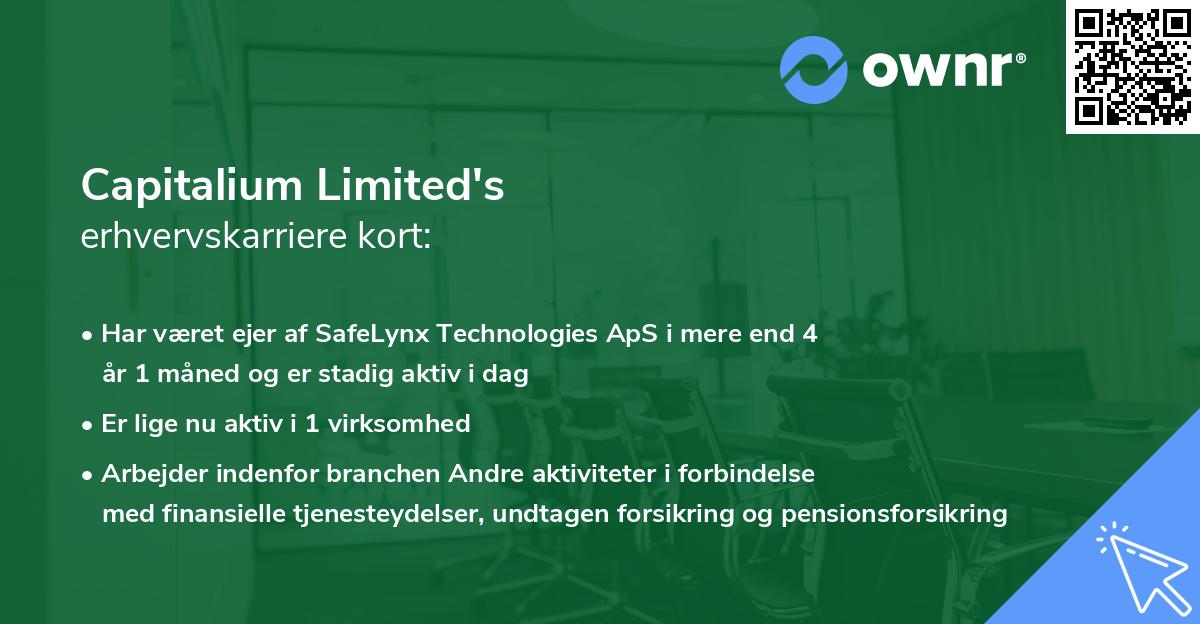 ownr®

Capitalium Limited's
erhvervskarriere kort:

• Har været ejer af SafeLynx Technologies ApS i mere end 4 år 1 måned og er stadig aktiv i dag
• Er lige nu aktiv i 1 virksomhed
• Arbejder indenfor branchen Andre aktiviteter i forbindelse med finansielle tjenesteydelser, undtagen forsikring og pensionsforsikring